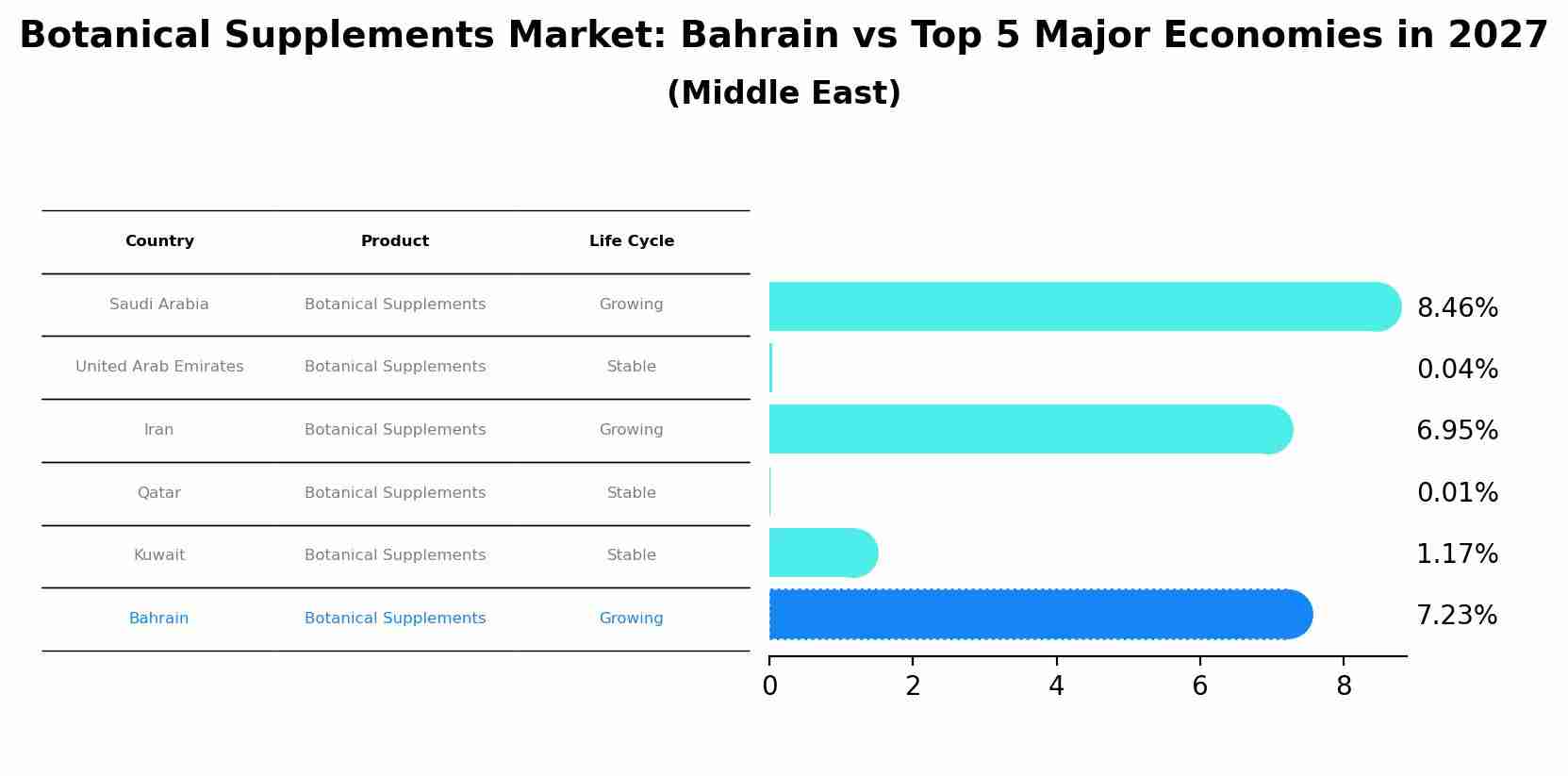 Botanical Supplements Market: Bahrain vs Top 5 Major Economies in 2027
(Middle East)

| Country | Product | Life Cycle |
|---|---|---|
| Saudi Arabia | Botanical Supplements | Growing |
| United Arab Emirates | Botanical Supplements | Stable |
| Iran | Botanical Supplements | Growing |
| Qatar | Botanical Supplements | Stable |
| Kuwait | Botanical Supplements | Stable |
| Bahrain | Botanical Supplements | Growing |

8.46%
0.04%
6.95%
0.01%
1.17%
7.23%

0
2
4
6
8